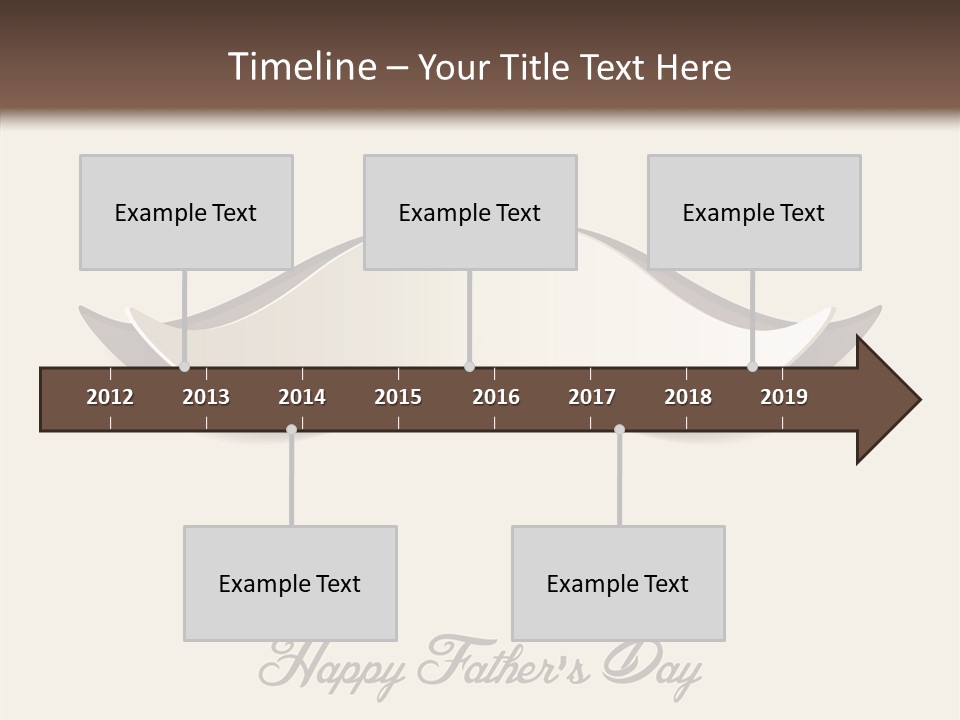 Timeline – Your Title Text Here

Example Text

Example Text

Example Text

2012 2013 2014 2015 2016 2017 2018 2019

Example Text

Example Text

Happy Father's Day